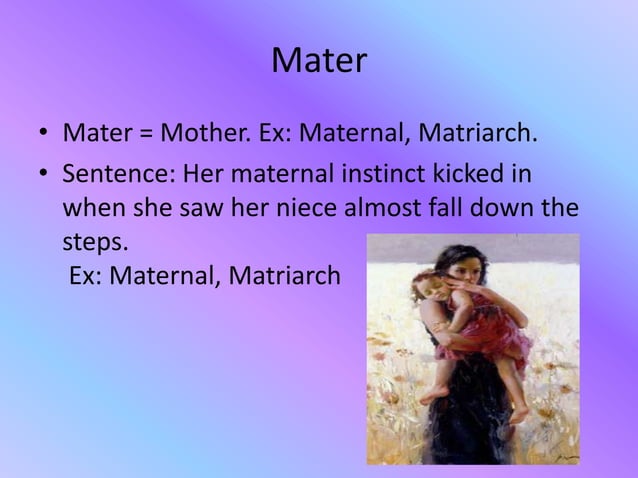 Mater

• Mater = Mother. Ex: Maternal, Matriarch.
• Sentence: Her maternal instinct kicked in when she saw her niece almost fall down the steps.
Ex: Maternal, Matriarch